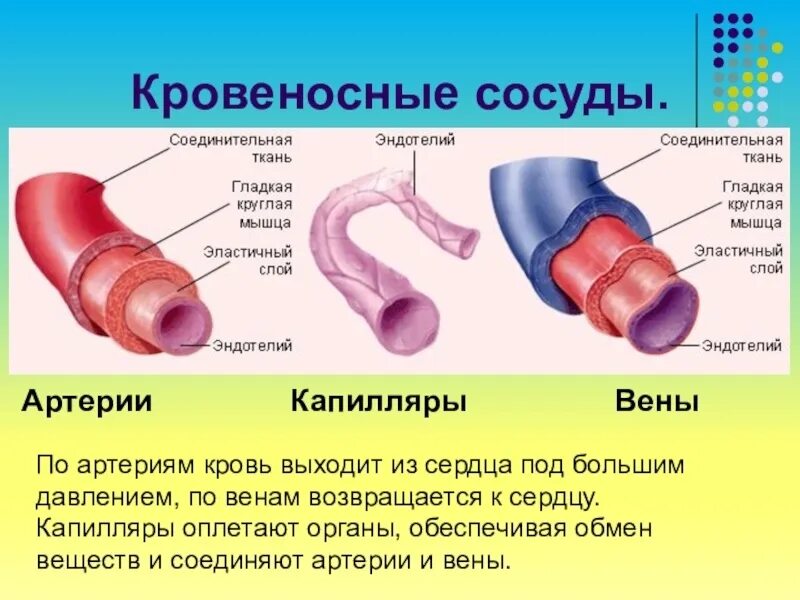 Кровеносные сосуды.

Соединительная ткань
Гладкая круглая мышца
Эластичный слой
Эндотелий

Эндотелий

Соединительная ткань
Гладкая круглая мышца
Эластичный слой
Эндотелий

Артерии Капилляры Вены

По артериям кровь выходит из сердца под большим давлением, по венам возвращается к сердцу. Капилляры оплетают органы, обеспечивая обмен веществ и соединяют артерии и вены.